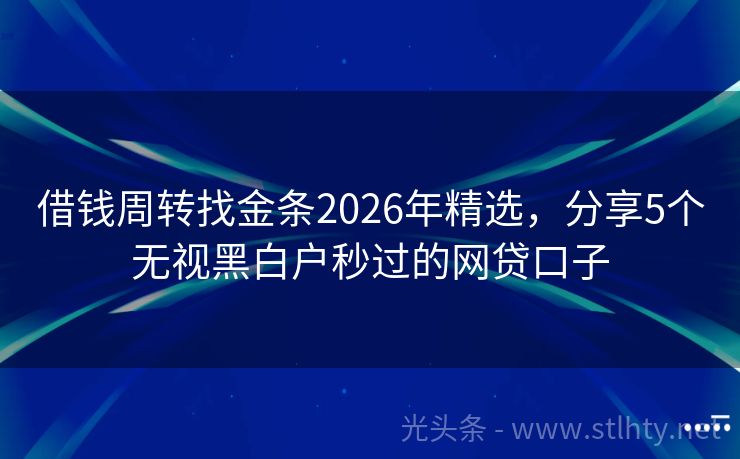 借钱周转找金条2026年精选，分享5个无视黑白户秒过的网贷口子

光头条 - www.stlhty.net